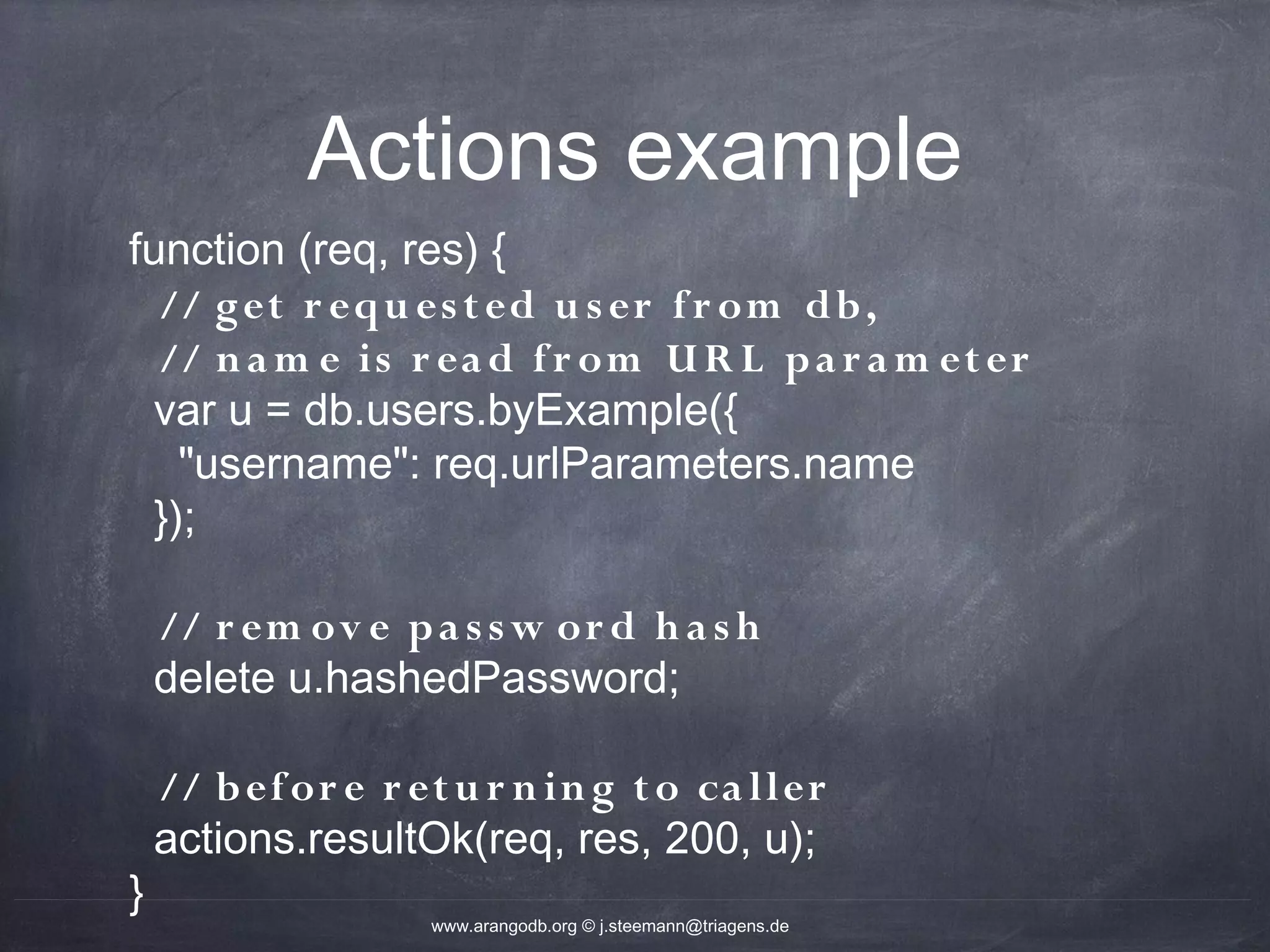 Actions example

function (req, res) {
  // get requested user from db,
  // name is read from URL parameter
  var u = db.users.byExample({
    "username": req.urlParameters.name
  });

  // remove password hash
  delete u.hashedPassword;

  // before returning to caller
  actions.resultOk(req, res, 200, u);
}

www.arangodb.org © j.steemann@triagens.de